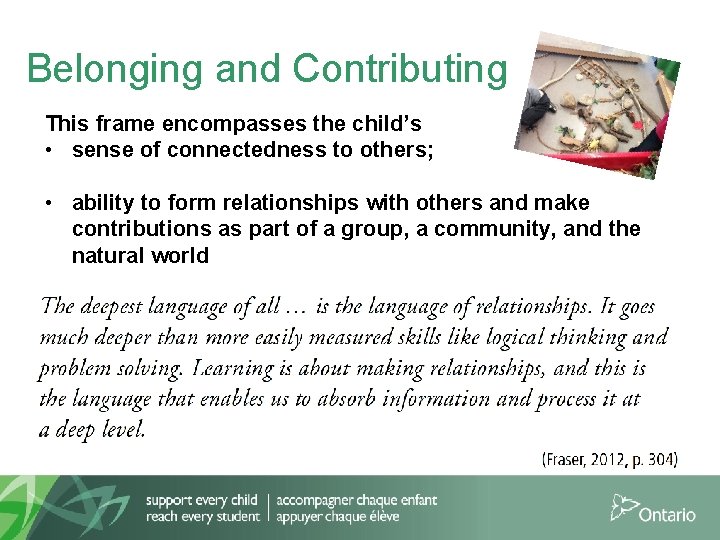 Belonging and Contributing

This frame encompasses the child's
• sense of connectedness to others;

• ability to form relationships with others and make contributions as part of a group, a community, and the natural world

The deepest language of all … is the language of relationships. It goes much deeper than more easily measured skills like logical thinking and problem solving. Learning is about making relationships, and this is the language that enables us to absorb information and process it at a deep level.

(Fraser, 2012, p. 304)

support every child
reach every student
accompagner chaque enfant
appuyer chaque élève

Ontario